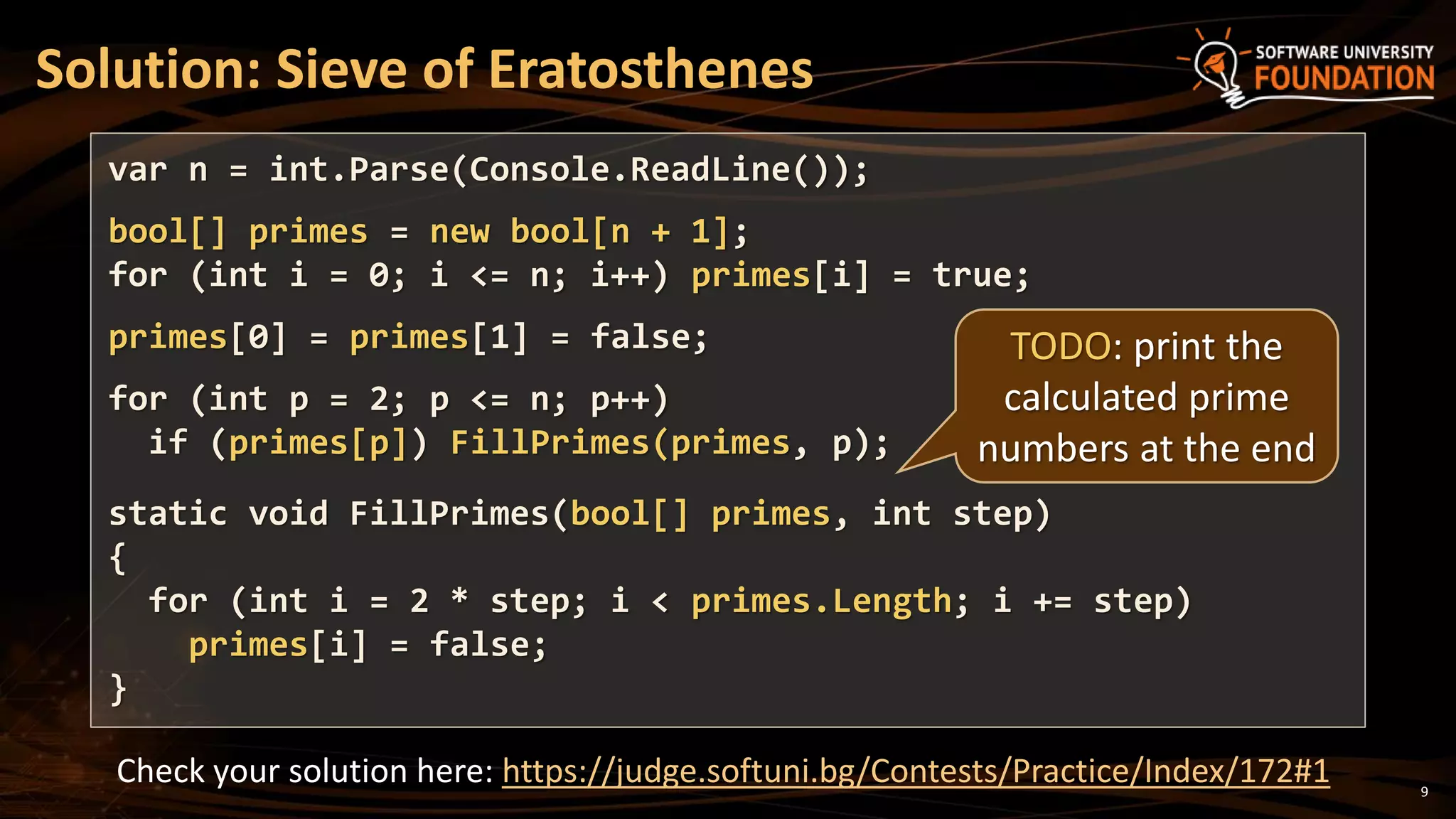 Solution: Sieve of Eratosthenes

SOFTWARE UNIVERSITY
FOUNDATION

var n = int.Parse(Console.ReadLine());

bool[] primes = new bool[n + 1];
for (int i = 0; i <= n; i++) primes[i] = true;

primes[0] = primes[1] = false;

for (int p = 2; p <= n; p++)
  if (primes[p]) FillPrimes(primes, p);

static void FillPrimes(bool[] primes, int step)
{
  for (int i = 2 * step; i < primes.Length; i += step)
    primes[i] = false;
}

TODO: print the calculated prime numbers at the end

Check your solution here: https://judge.softuni.bg/Contests/Practice/Index/172#1

9